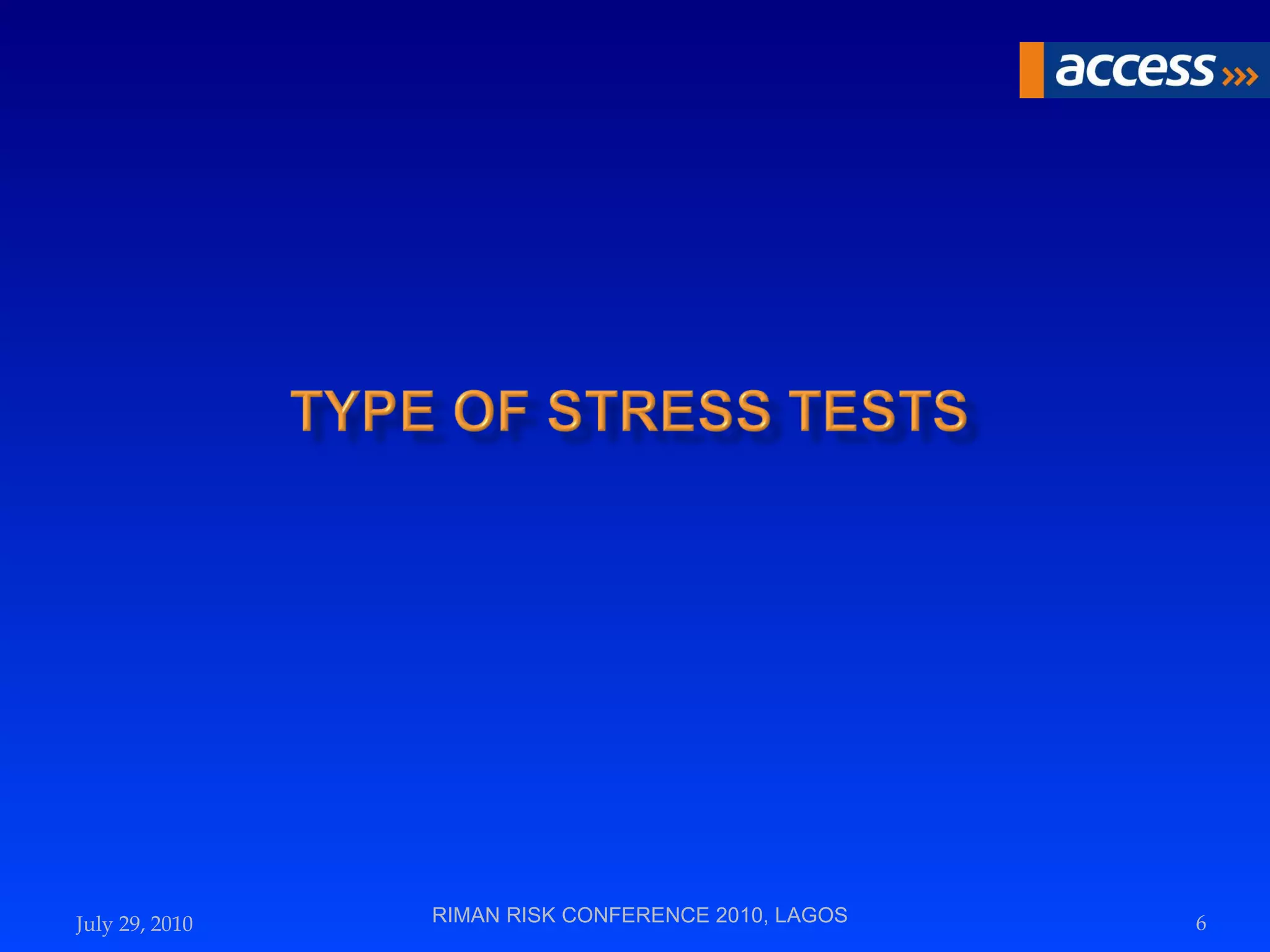 access

TYPE OF STRESS TESTS

July 29, 2010

RIMAN RISK CONFERENCE 2010, LAGOS

6